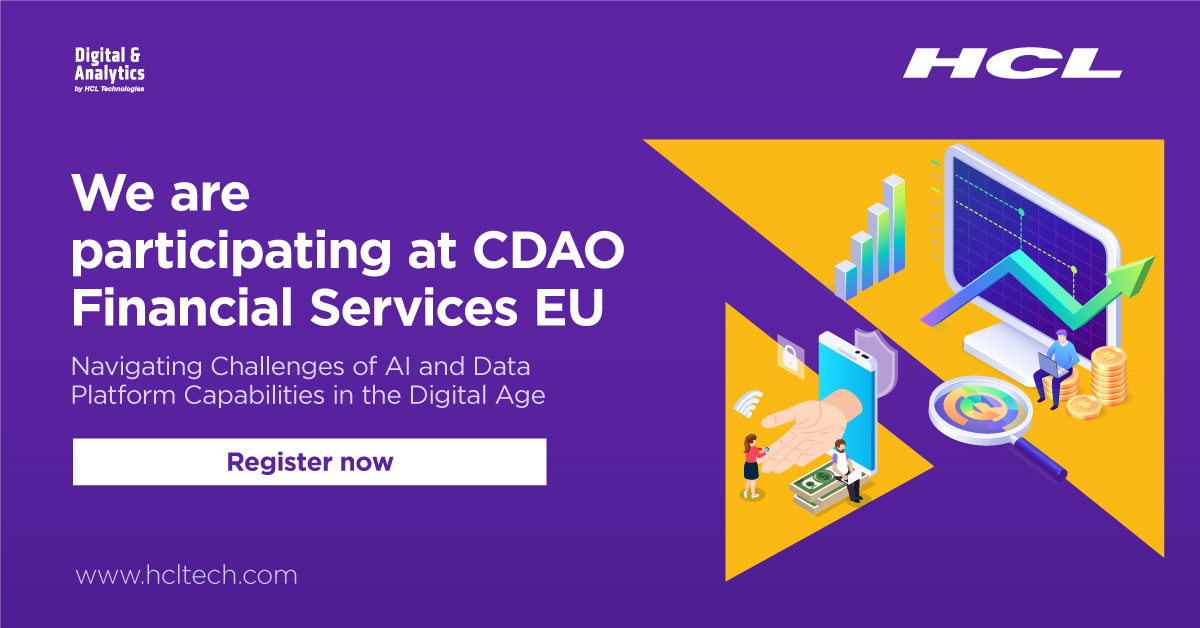 Digital & Analytics
by HCL Technologies

HCL

We are participating at CDAO Financial Services EU

Navigating Challenges of AI and Data Platform Capabilities in the Digital Age

Register now

www.hcltech.com